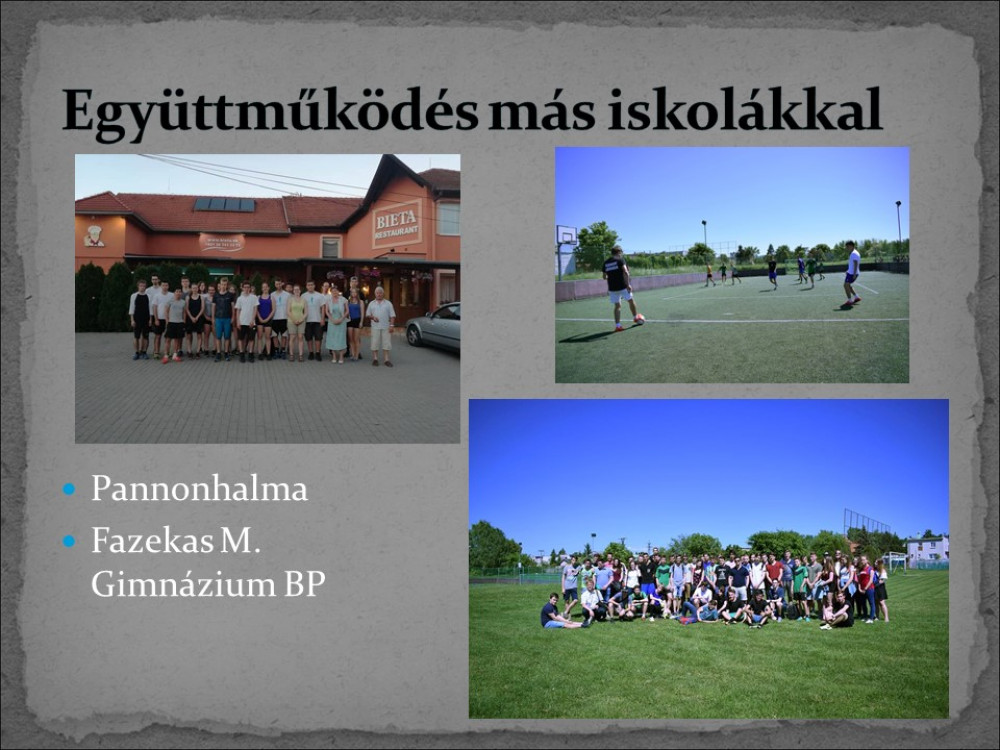 Együttműködés más iskolákkal

BIETA RESTAURANT

- Pannonhalma
- Fazekas M. Gimnázium BP